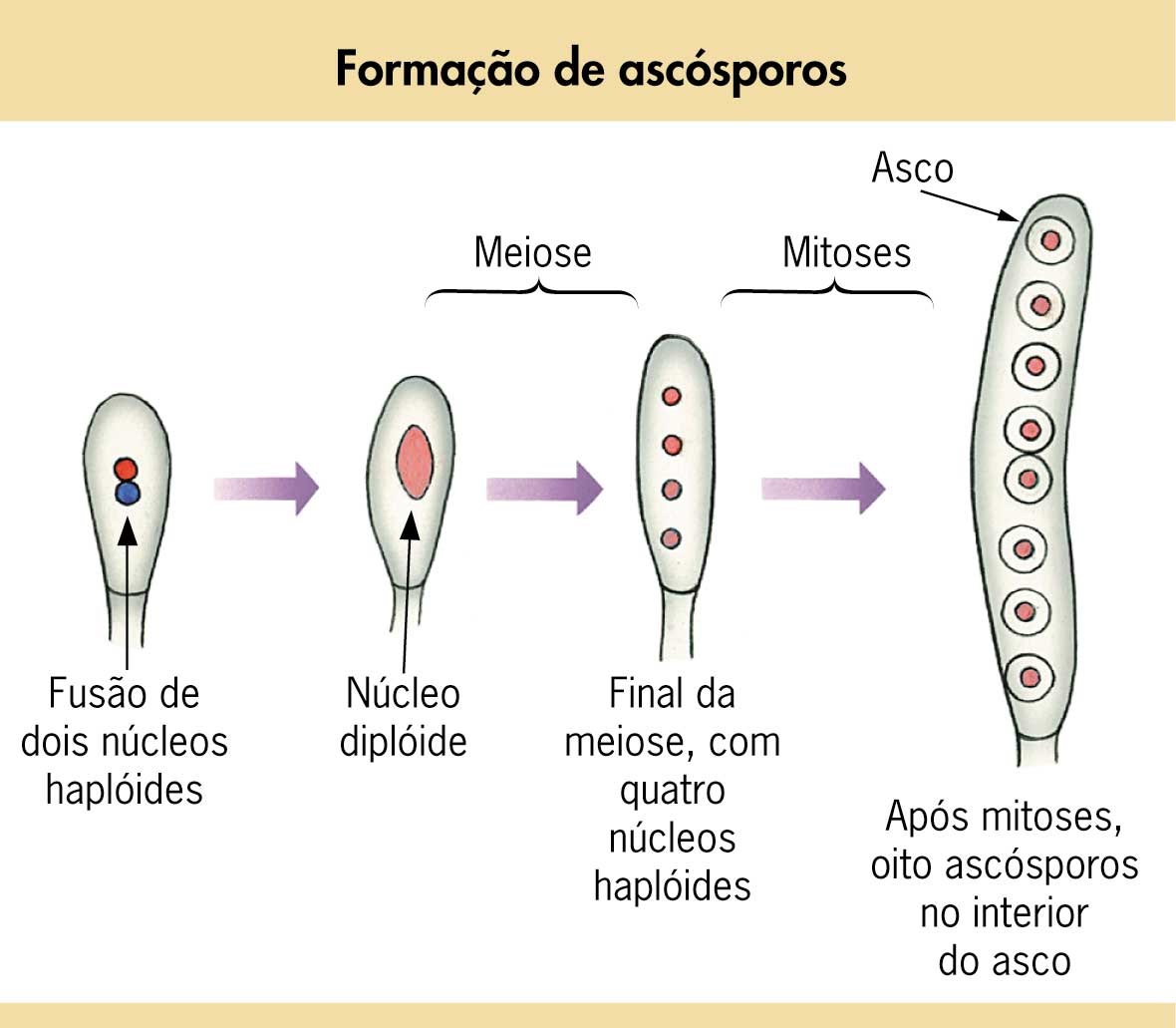 Formação de ascósporos

Asco

Meiose

Mitoses

Fusão de dois núcleos haplóides

Núcleo diplóide

Final da meiose, com quatro núcleos haplóides

Após mitoses, oito ascósporos no interior do asco